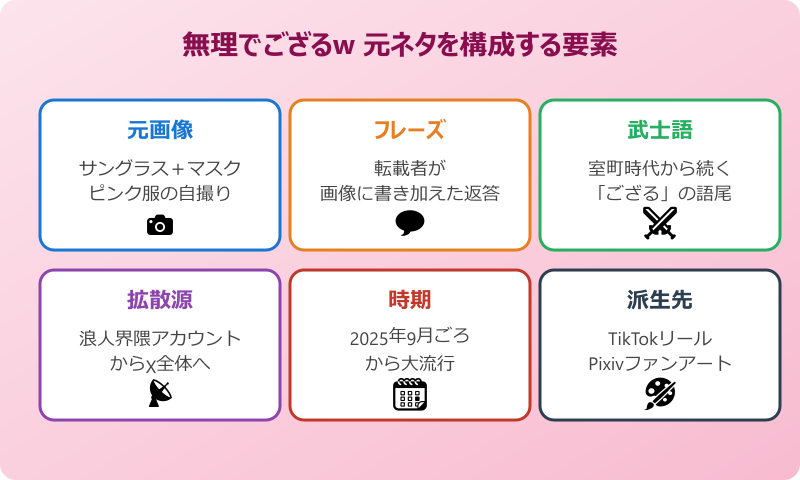 無理でござるw 元ネタを構成する要素

元画像

サングラス＋マスク
ピンク服の自撮り

フレーズ

転載者が
画像に書き加えた返答

武士語

室町時代から続く
「ござる」の語尾

拡散源

浪人界隈アカウント
からX全体へ

時期

2025年9月ごろ
から大流行

派生先

TikTokリール
Pixivファンアート